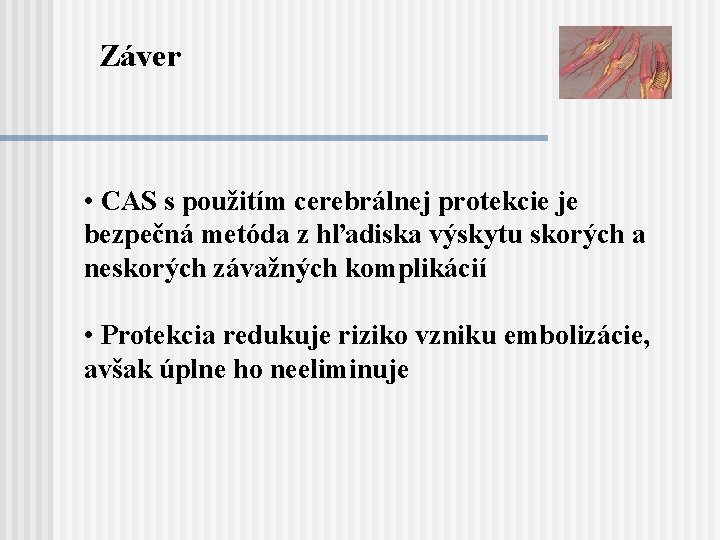 Záver

• CAS s použitím cerebrálnej protekcie je bezpečná metóda z hľadiska výskytu skorých a neskorých závažných komplikácií

• Protekcia redukuje riziko vzniku embolizácie, avšak úplne ho neeliminuje